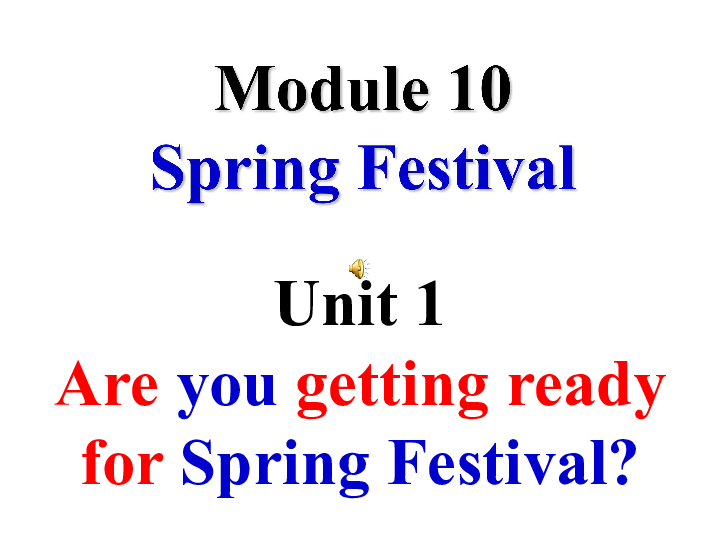 Module 10
Spring Festival

Unit 1
Are you getting ready for Spring Festival?